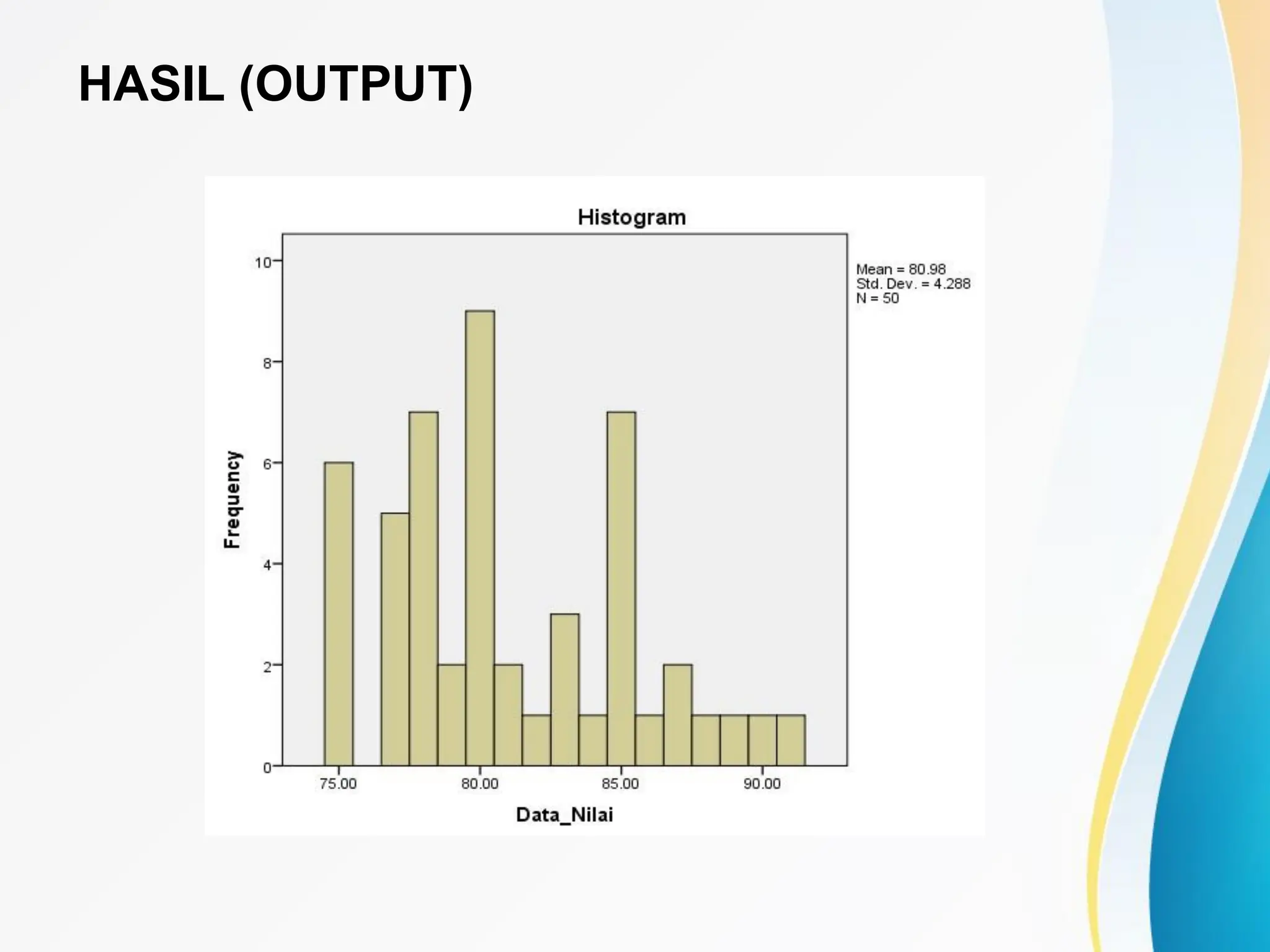 HASIL (OUTPUT)

Histogram

Mean = 80.98
Std. Dev. = 4.288
N = 50

Frequency

10
8
6
4
2
0

75.00
80.00
85.00
90.00

Data_Nilai